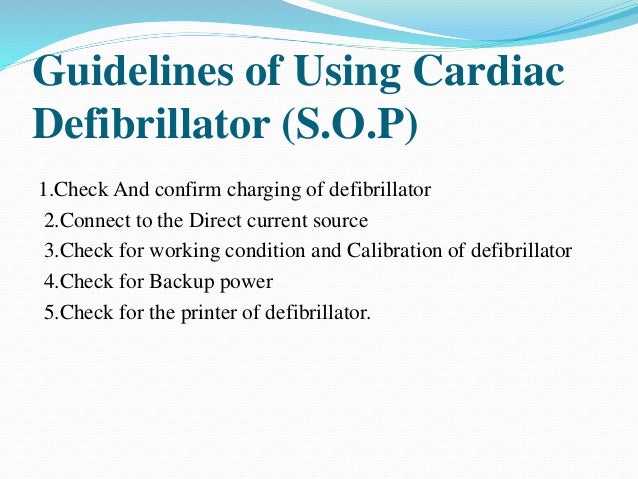 Guidelines of Using Cardiac Defibrillator (S.O.P)

1.Check And confirm charging of defibrillator
2.Connect to the Direct current source
3.Check for working condition and Calibration of defibrillator
4.Check for Backup power
5.Check for the printer of defibrillator.